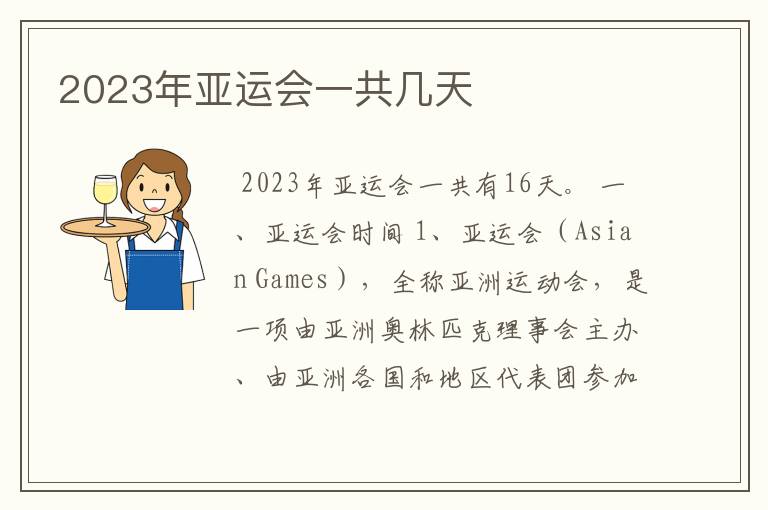 2023年亚运会一共几天

2023年亚运会一共有16天。一、亚运会时间 1、亚运会（Asian Games），全称亚洲运动会，是一项由亚洲奥林匹克理事会主办、由亚洲各国和地区代表团参加